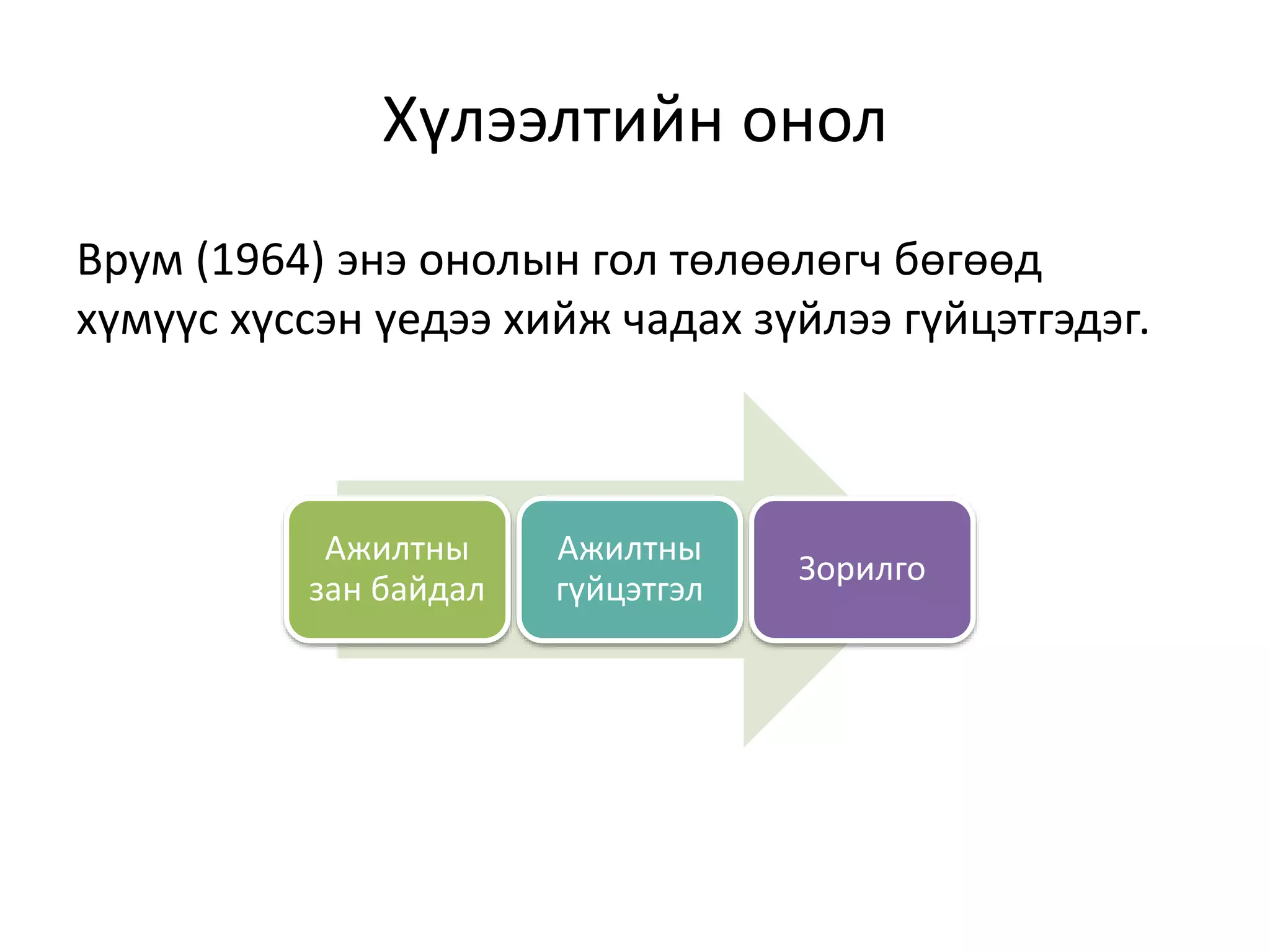 Хүлээлтийн онол

Врум (1964) энэ онолын гол төлөөлөгч бөгөөд хүмүүс хүссэн үедээ хийж чадах зүйлээ гүйцэтгэдэг.

Ажилтны зан байдал

Ажилтны гүйцэтгэл

Зорилго